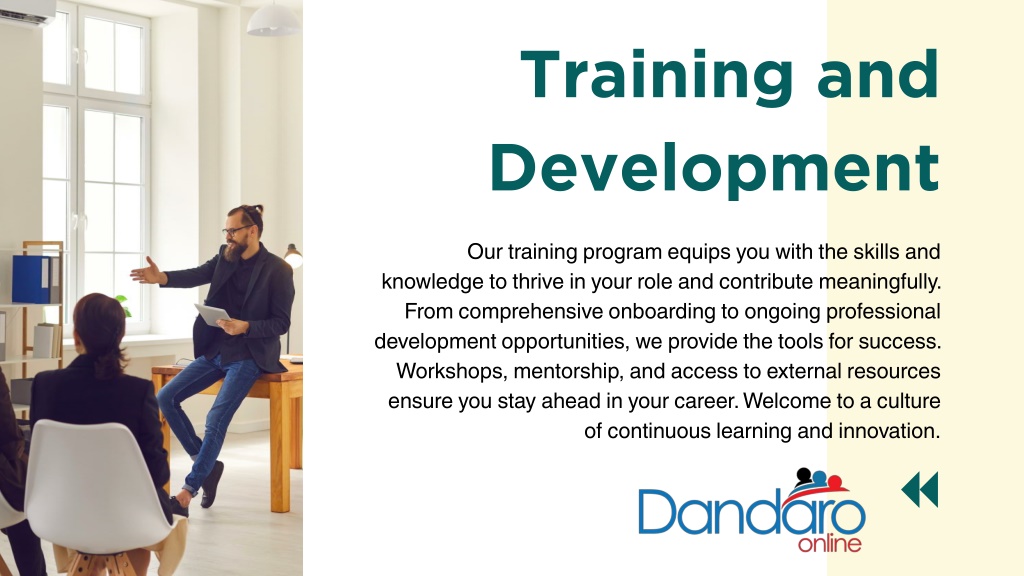 Training and Development

Our training program equips you with the skills and knowledge to thrive in your role and contribute meaningfully. From comprehensive onboarding to ongoing professional development opportunities, we provide the tools for success. Workshops, mentorship, and access to external resources ensure you stay ahead in your career. Welcome to a culture of continuous learning and innovation.

Dandaro online